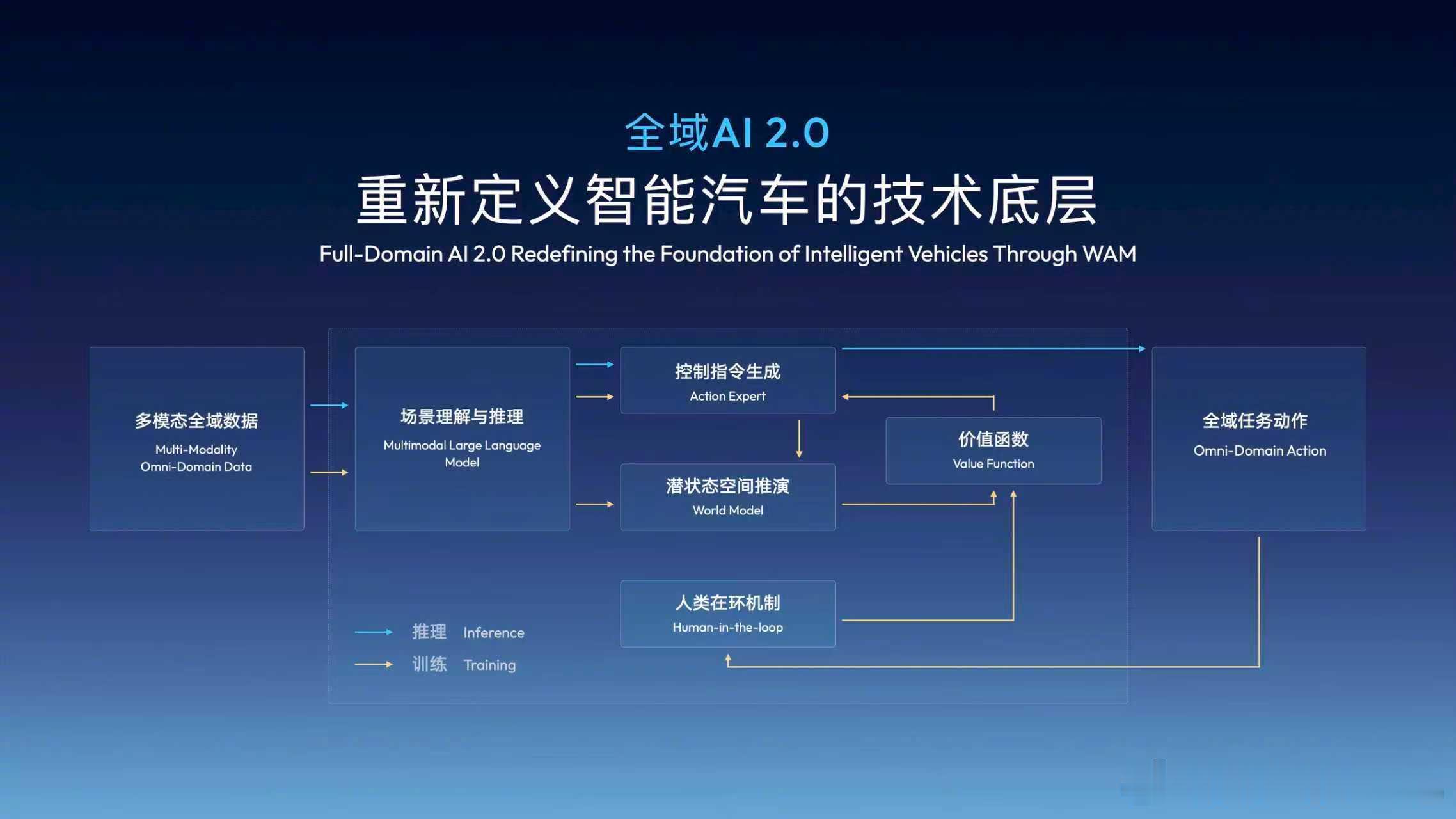 全域AI 2.0

重新定义智能汽车的技术底层

Full-Domain AI 2.0 Redefining the Foundation of Intelligent Vehicles Through WAM

多模态全域数据
Multi-Modality Omni-Domain Data

场景理解与推理
Multimodal Large Language Model

控制指令生成
Action Expert

潜状态空间推演
World Model

价值函数
Value Function

人类在环机制
Human-in-the-loop

全域任务动作
Omni-Domain Action

推理 Inference
训练 Training